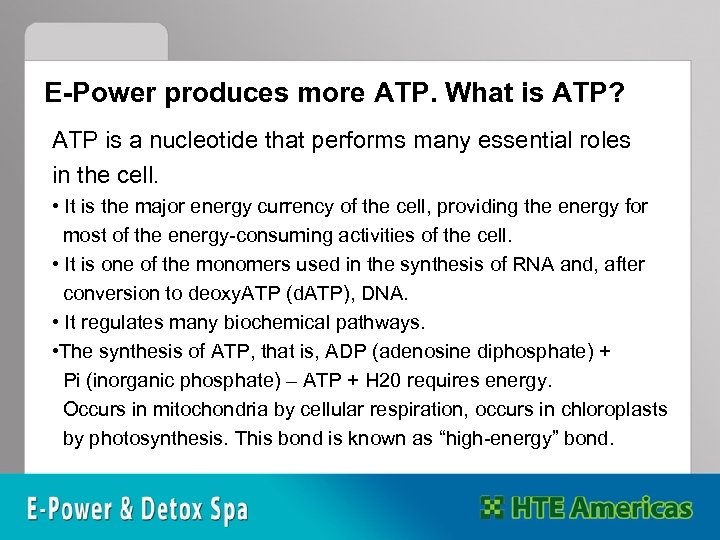 E-Power produces more ATP. What is ATP?

ATP is a nucleotide that performs many essential roles in the cell.

• It is the major energy currency of the cell, providing the energy for most of the energy-consuming activities of the cell.

• It is one of the monomers used in the synthesis of RNA and, after conversion to deoxyATP (dATP), DNA.

• It regulates many biochemical pathways.

•The synthesis of ATP, that is, ADP (adenosine diphosphate) + Pi (inorganic phosphate) – ATP + H20 requires energy. Occurs in mitochondria by cellular respiration, occurs in chloroplasts by photosynthesis. This bond is known as “high-energy” bond.

E-Power & Detox Spa

HTE Americas